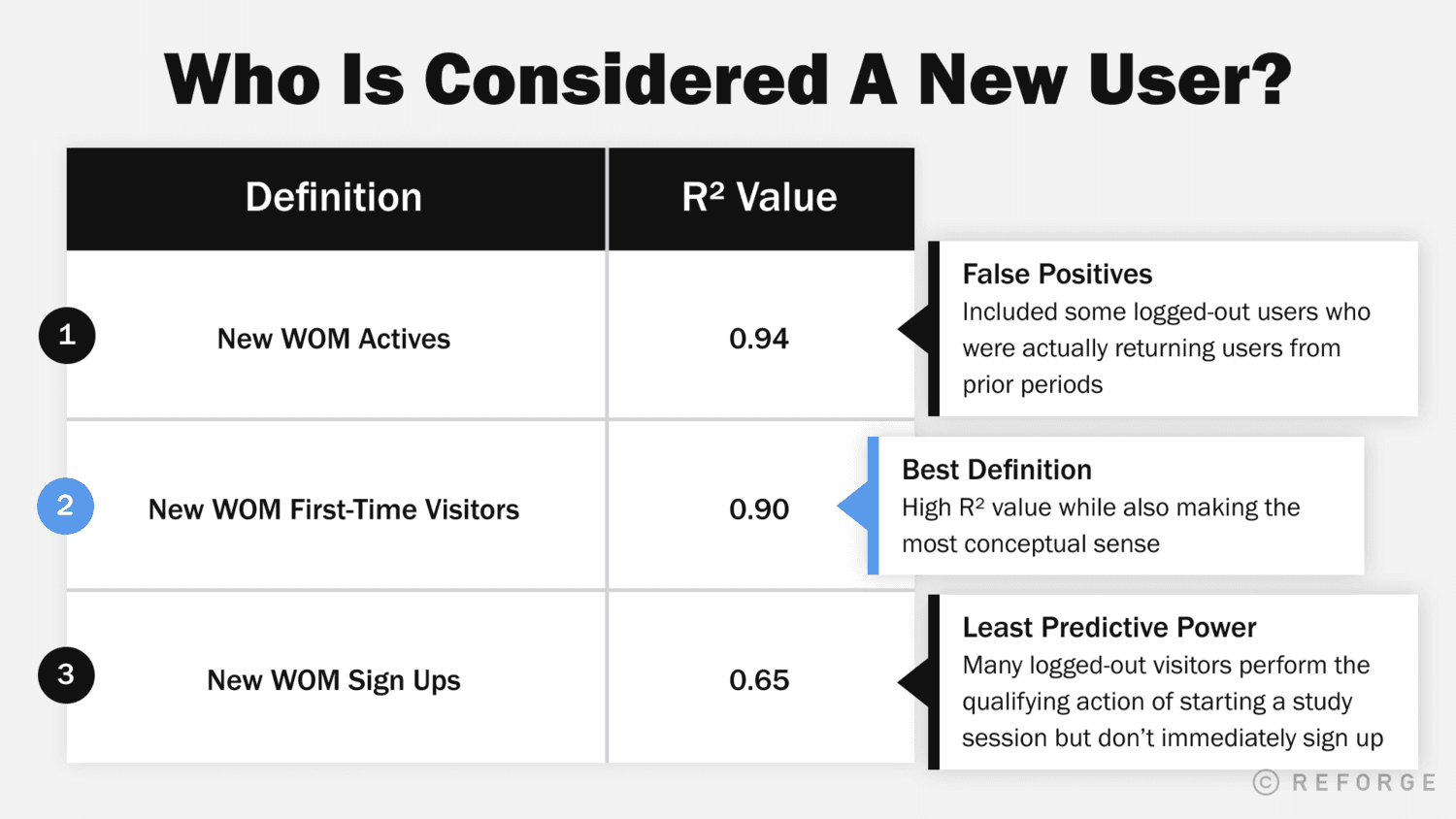 Who Is Considered A New User?

| | Definition | $R^2$ Value |
|---|---|---|
| 1 | New WOM Actives | 0.94 |
| 2 | New WOM First-Time Visitors | 0.90 |
| 3 | New WOM Sign Ups | 0.65 |

False Positives
Included some logged-out users who were actually returning users from prior periods

Best Definition
High $R^2$ value while also making the most conceptual sense

Least Predictive Power
Many logged-out visitors perform the qualifying action of starting a study session but don't immediately sign up

© REFORGE